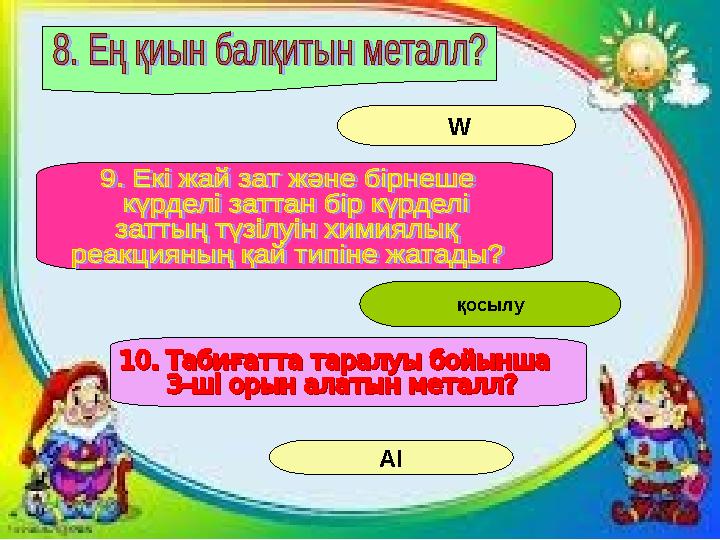 8. Ең қиын балқитын металл?

W

9. Екі жай зат және бірнеше күрделі заттан бір күрделі заттың түзілуін химиялық реакцияның қай типіне жатады?

қосылу

10. Табиғатта таралуы бойынша 3-ші орын алатын металл?

Al